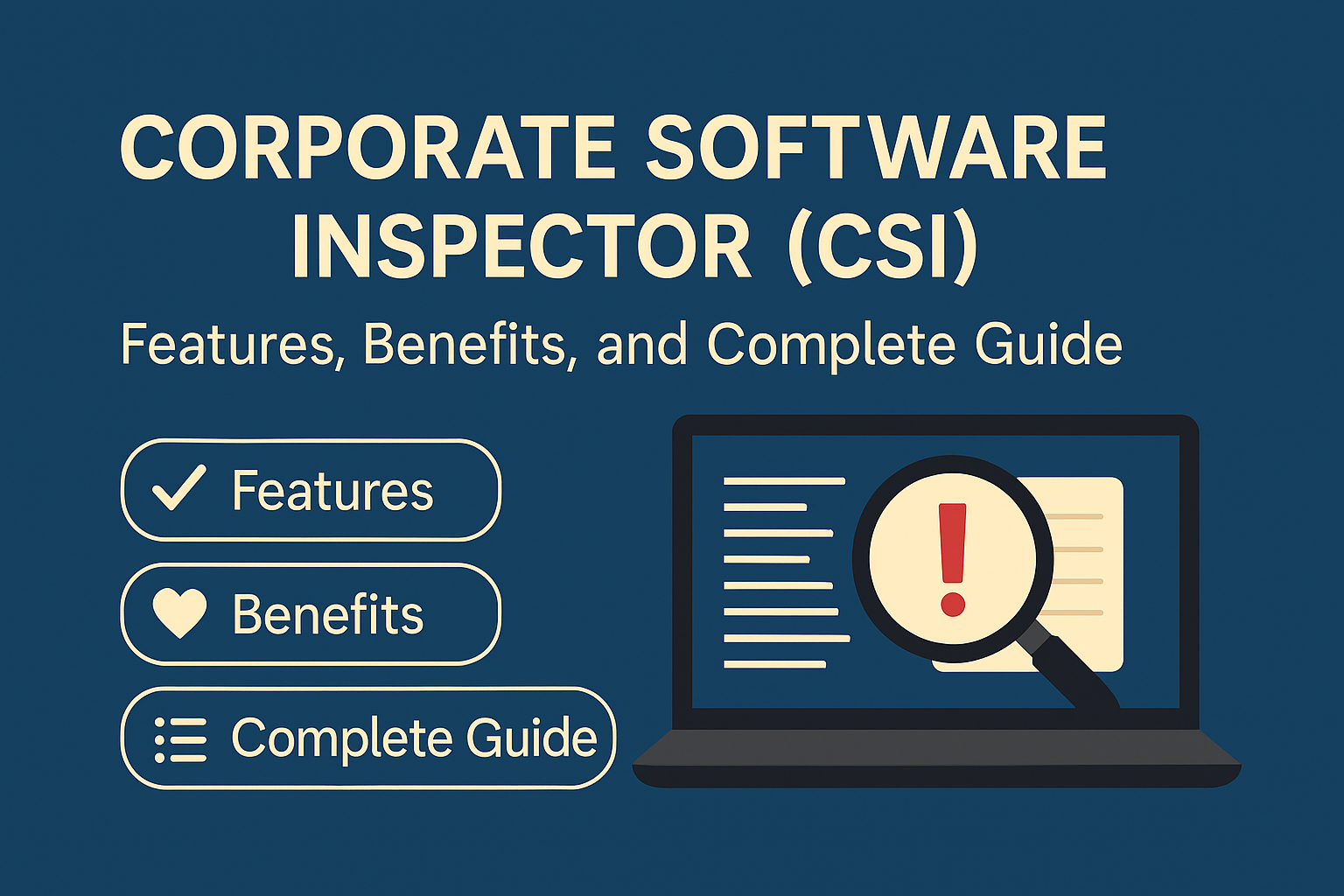 CORPORATE SOFTWARE INSPECTOR (CSI)

Features, Benefits, and Complete Guide

Features

Benefits

Complete Guide